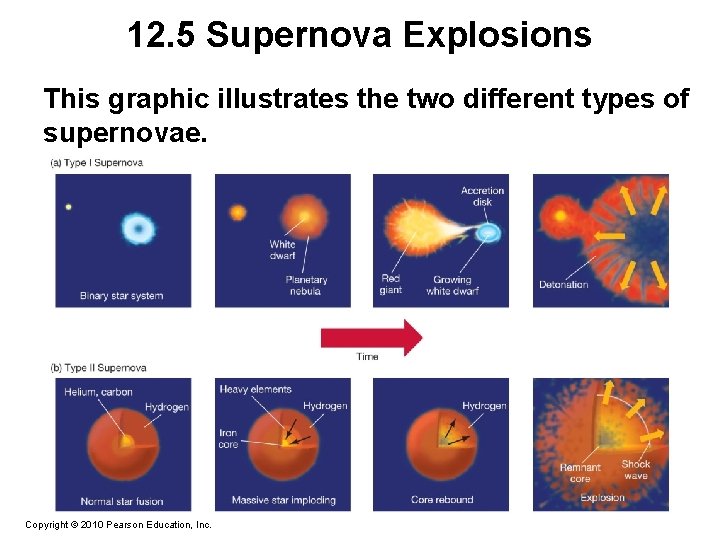 12.5 Supernova Explosions

This graphic illustrates the two different types of supernovae.

(a) Type I Supernova

Binary star system

White dwarf

Planetary nebula

Accretion disk

Red giant

Growing white dwarf

Detonation

Time

(b) Type II Supernova

Helium, carbon

Hydrogen

Normal star fusion

Heavy elements

Hydrogen

Iron core

Massive star imploding

Hydrogen

Core rebound

Remnant core

Shock wave

Explosion

Copyright © 2010 Pearson Education, Inc.